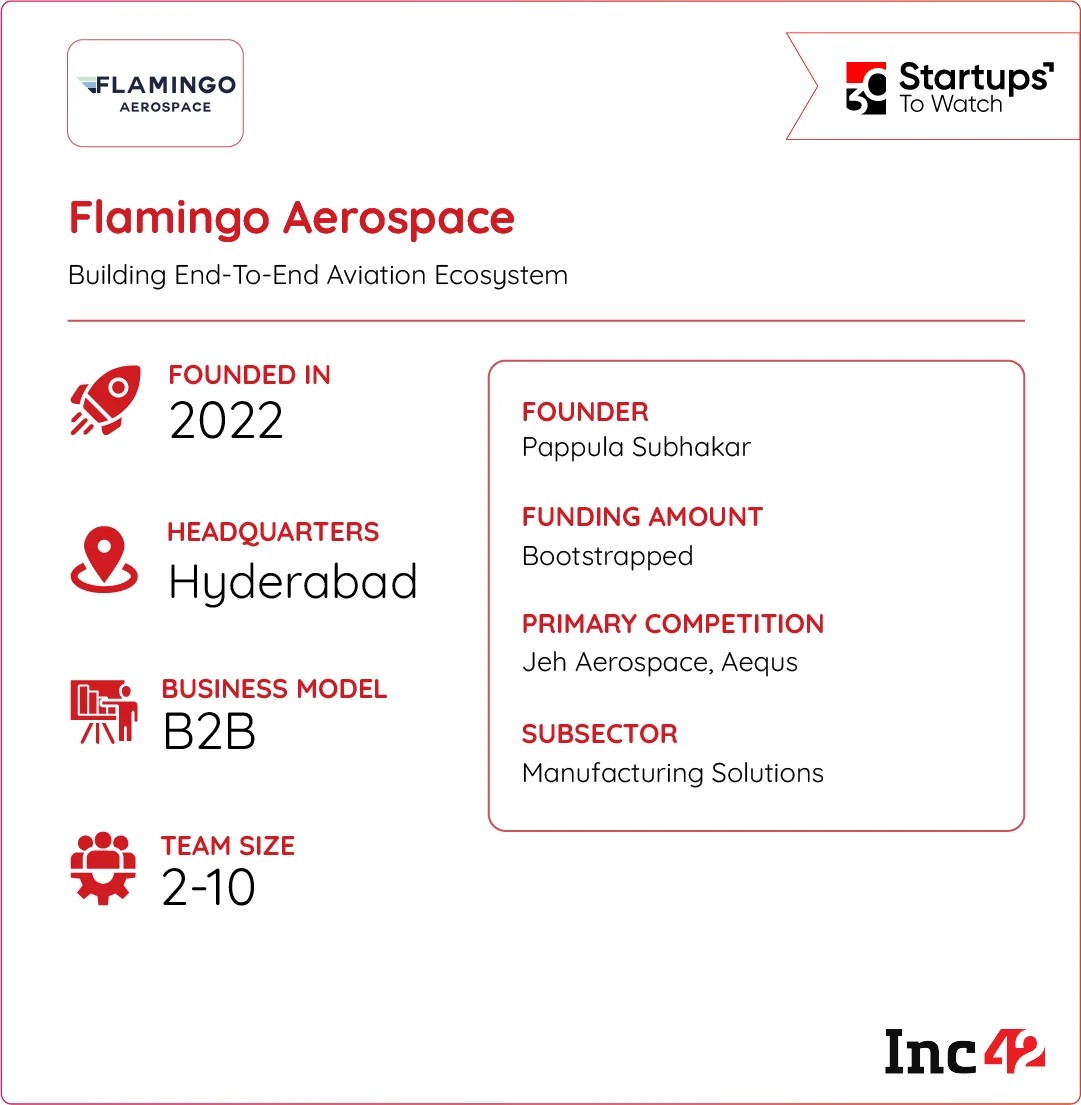 FLAMINGO
AEROSPACE

30 Startups To Watch

Flamingo Aerospace

Building End-To-End Aviation Ecosystem

FOUNDED IN
2022

HEADQUARTERS
Hyderabad

BUSINESS MODEL
B2B

TEAM SIZE
2-10

FOUNDER
Pappula Subhakar

FUNDING AMOUNT
Bootstrapped

PRIMARY COMPETITION
Jeh Aerospace, Aequs

SUBSECTOR
Manufacturing Solutions

Inc42